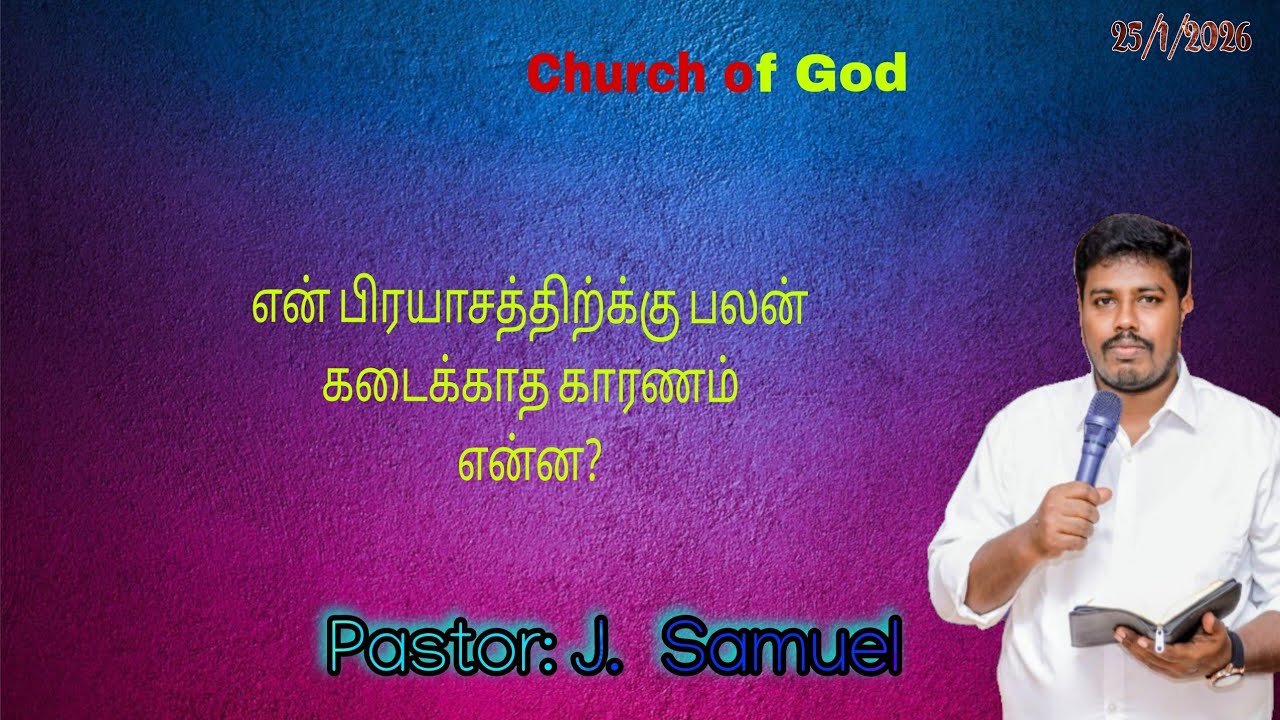 25/1/2026

Church of God

என் பிரயாசத்திற்க்கு பலன் கடைக்காத காரணம் என்ன?

Pastor: J. Samuel